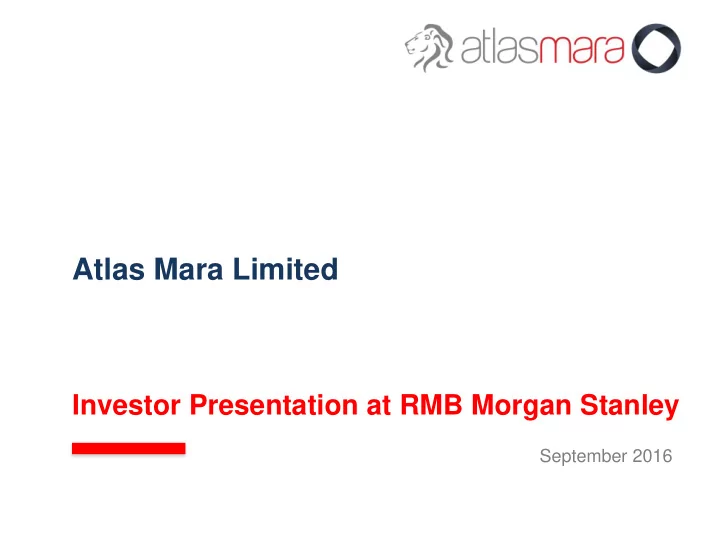 atlasmara

Atlas Mara Limited

Investor Presentation at RMB Morgan Stanley

September 2016